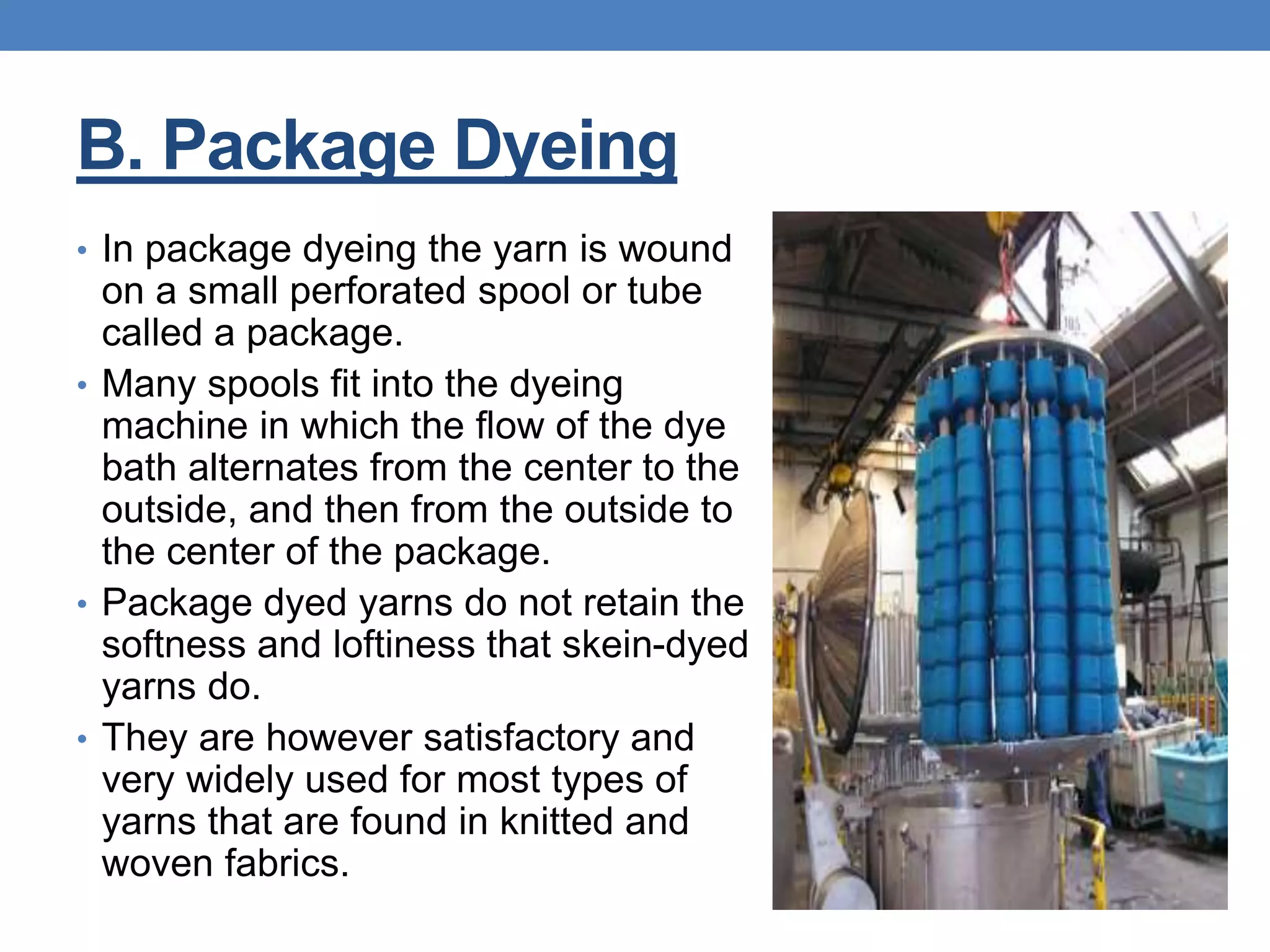 B. Package Dyeing

• In package dyeing the yarn is wound on a small perforated spool or tube called a package.
• Many spools fit into the dyeing machine in which the flow of the dye bath alternates from the center to the outside, and then from the outside to the center of the package.
• Package dyed yarns do not retain the softness and loftiness that skein-dyed yarns do.
• They are however satisfactory and very widely used for most types of yarns that are found in knitted and woven fabrics.